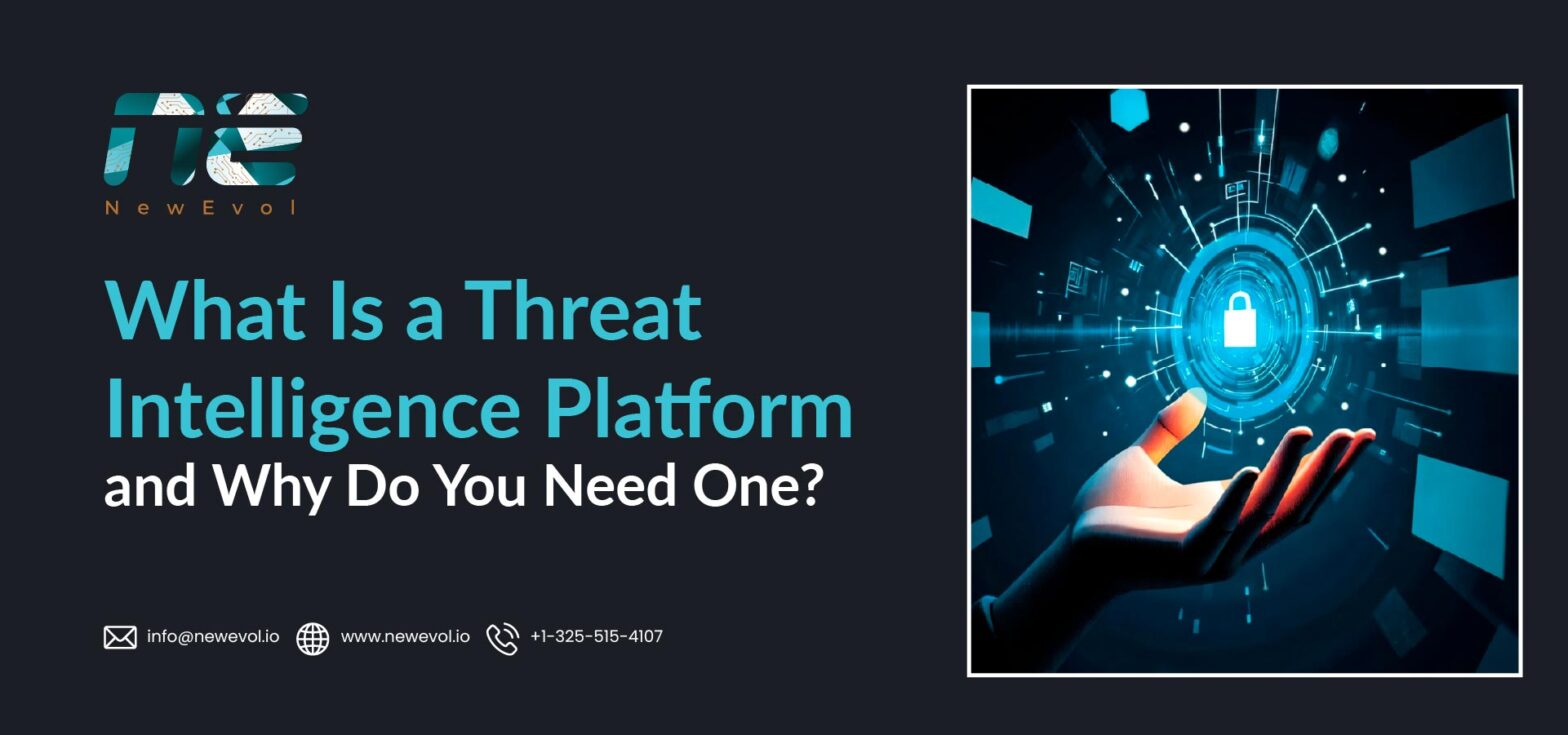 ne
NewEvol

What Is a Threat Intelligence Platform and Why Do You Need One?

info@newevol.io www.newevol.io +1-325-515-4107